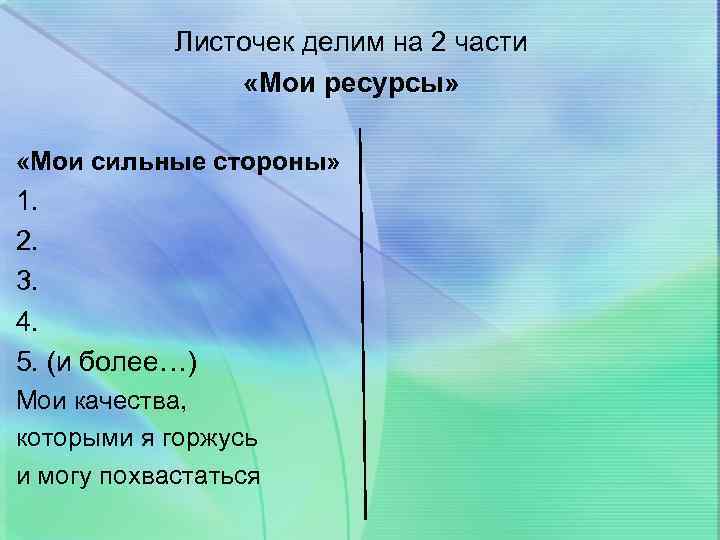 Листочек делим на 2 части
«Мои ресурсы»

«Мои сильные стороны»
1.
2.
3.
4.
5. (и более…)
Мои качества,
которыми я горжусь
и могу похвастаться